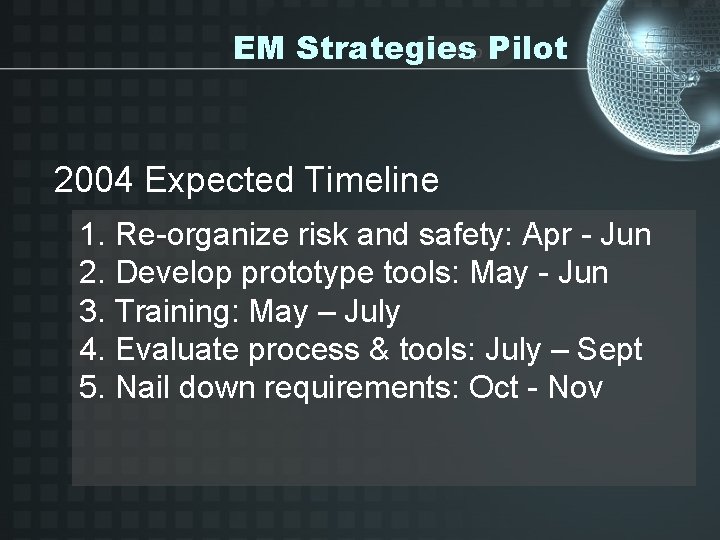 EM Strategies Pilot

2004 Expected Timeline

1. Re-organize risk and safety: Apr - Jun
2. Develop prototype tools: May - Jun
3. Training: May – July
4. Evaluate process & tools: July – Sept
5. Nail down requirements: Oct - Nov